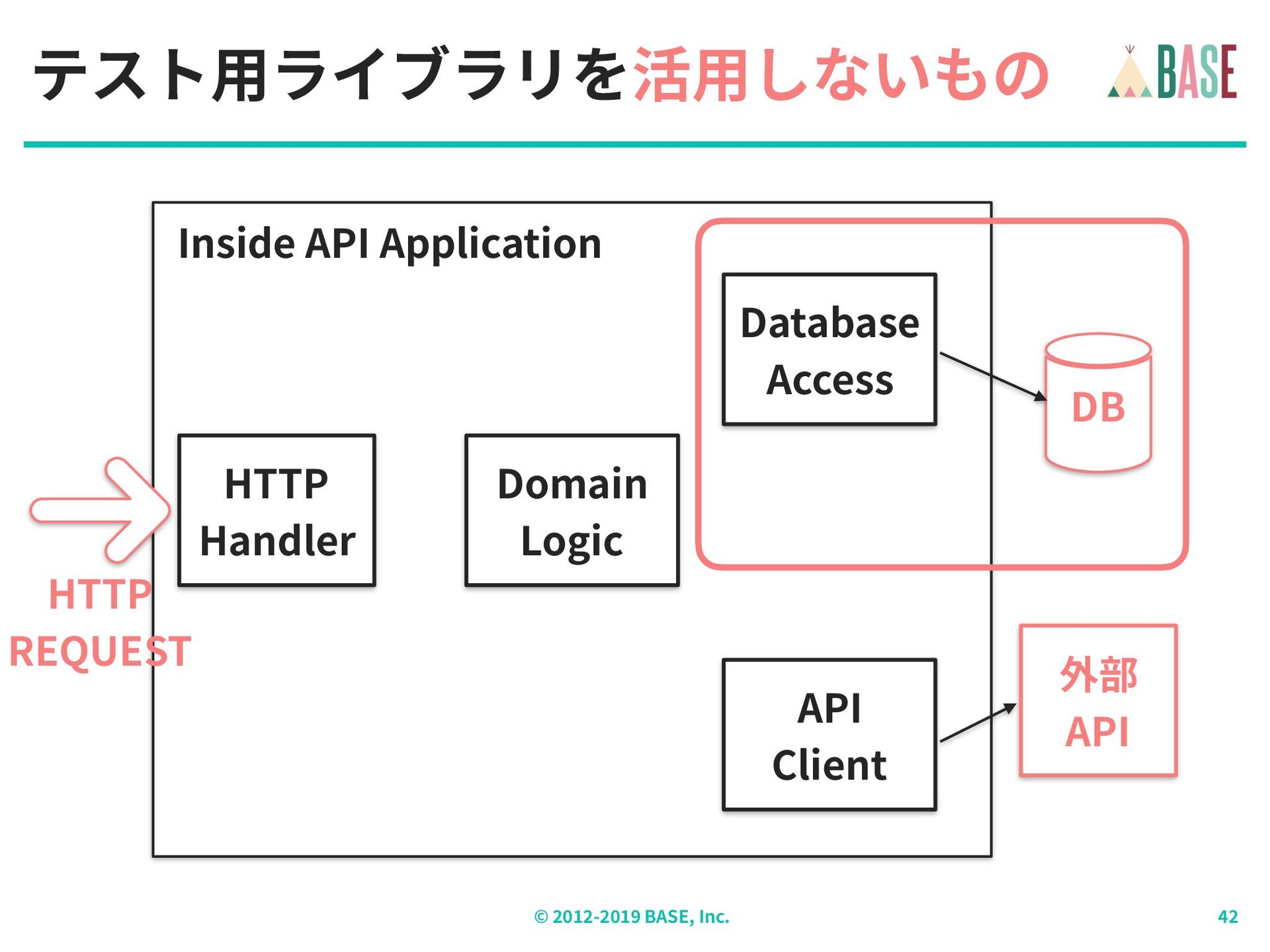 テスト用ライブラリを活用しないもの

BASE

Inside API Application

Database Access

DB

HTTP Handler

Domain Logic

HTTP REQUEST

API Client

外部 API

© 2012-2019 BASE, Inc.

42